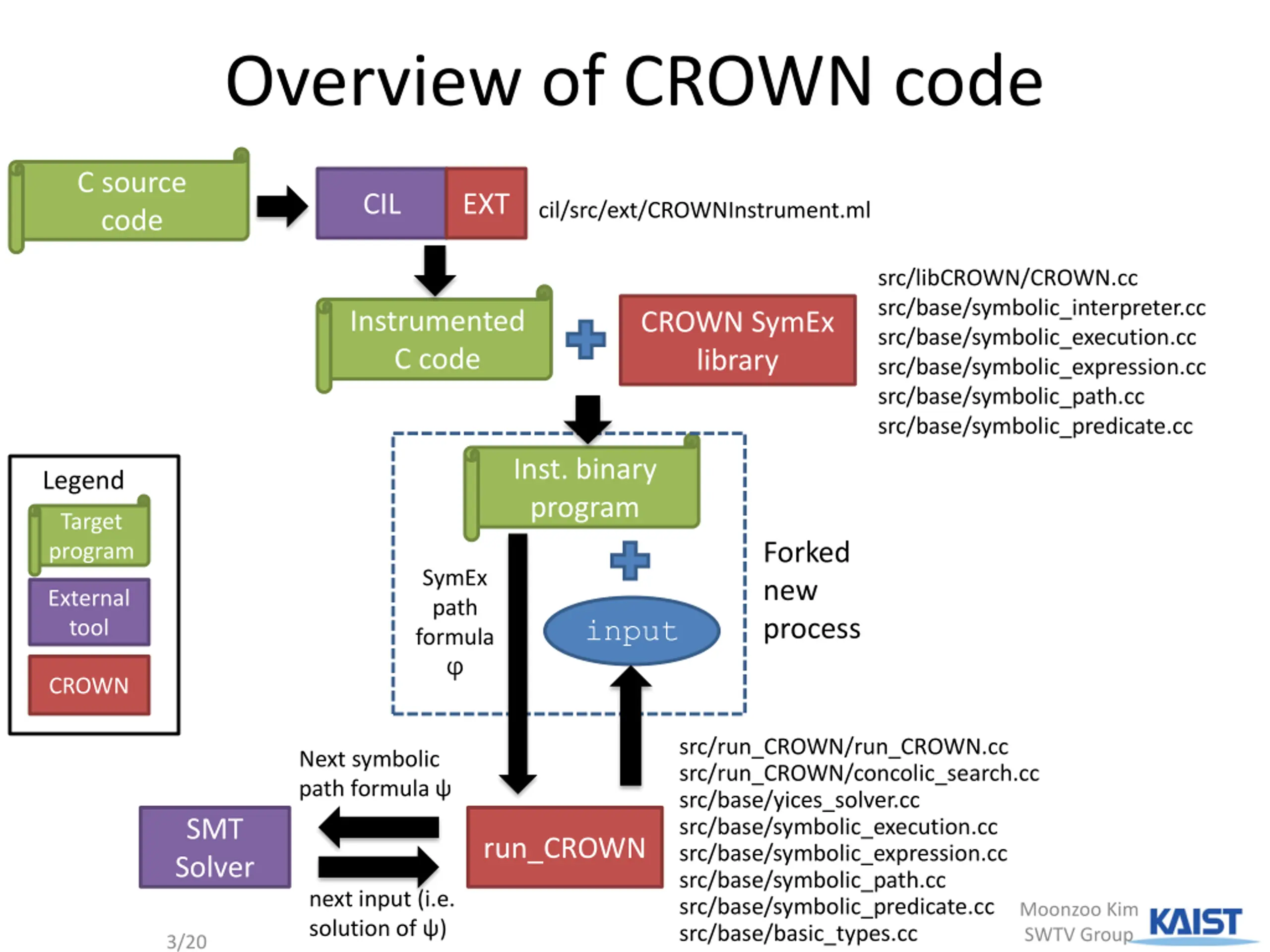 Overview of CROWN code

C source code

CIL EXT

cil/src/ext/CROWNInstrument.ml

Instrumented C code

CROWN SymEx library

src/libCROWN/CROWN.cc
src/base/symbolic_interpreter.cc
src/base/symbolic_execution.cc
src/base/symbolic_expression.cc
src/base/symbolic_path.cc
src/base/symbolic_predicate.cc

Legend

Target program

External tool

CROWN

Inst. binary program

SymEx path formula φ

input

Forked new process

Next symbolic path formula ψ

SMT Solver

run_CROWN

next input (i.e. solution of ψ)

src/run_CROWN/run_CROWN.cc
src/run_CROWN/concolic_search.cc
src/base/yices_solver.cc
src/base/symbolic_execution.cc
src/base/symbolic_expression.cc
src/base/symbolic_path.cc
src/base/symbolic_predicate.cc
src/base/basic_types.cc

3/20

Moonzoo Kim SWTV Group

KAIST